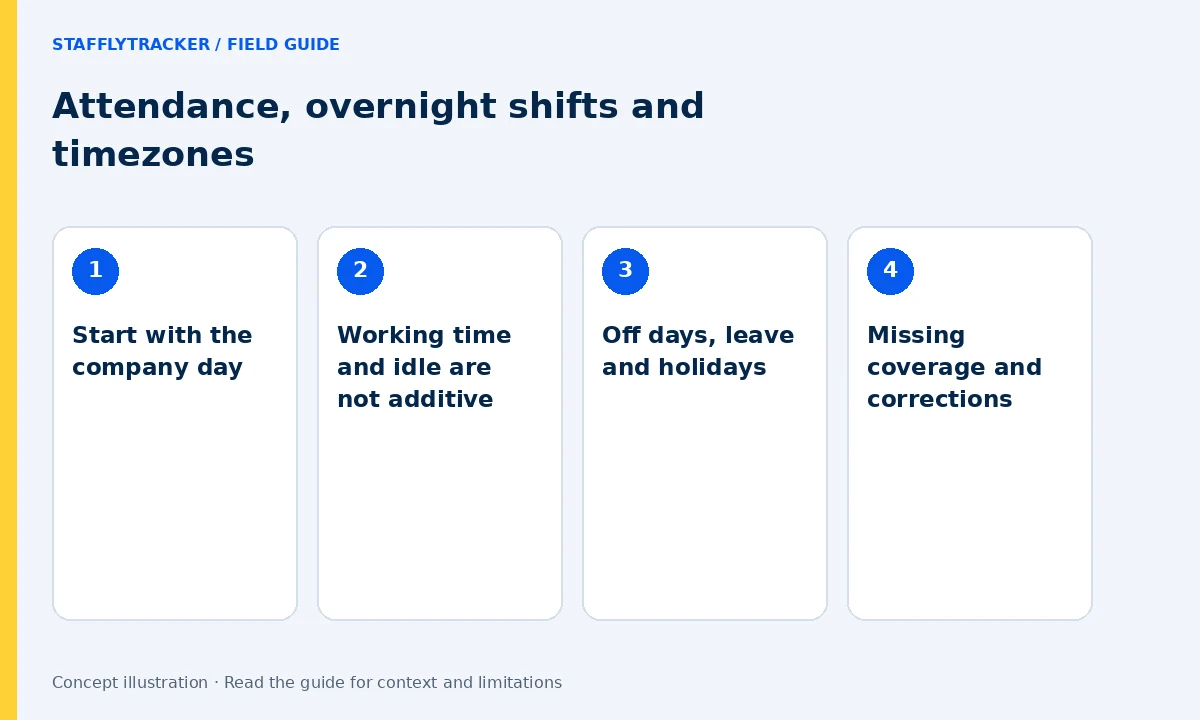 STAFFLYTRACKER / FIELD GUIDE

Attendance, overnight shifts and timezones

1

Start with the company day

2

Working time and idle are not additive

3

Off days, leave and holidays

4

Missing coverage and corrections

Concept illustration · Read the guide for context and limitations